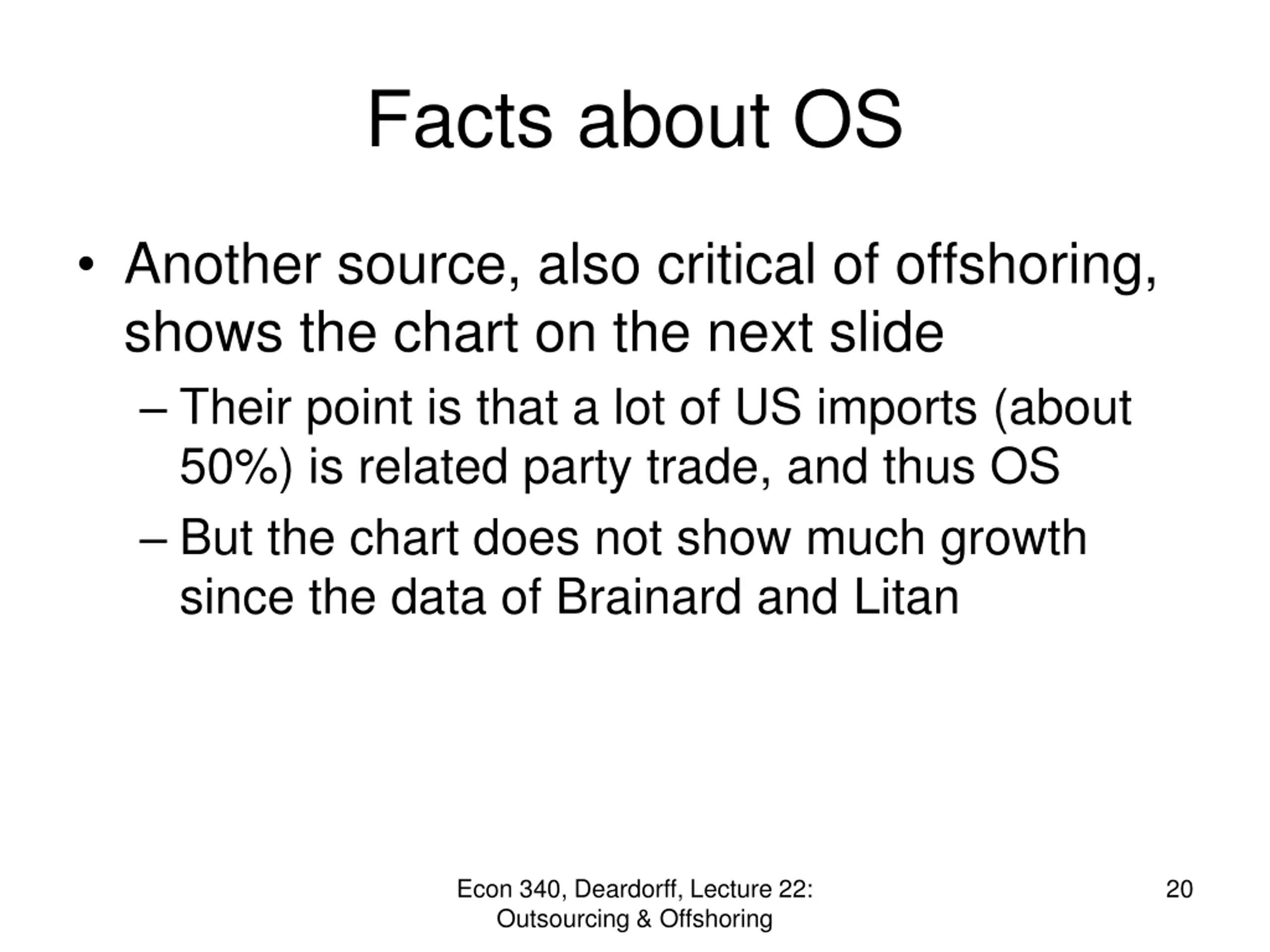 Facts about OS

• Another source, also critical of offshoring, shows the chart on the next slide

– Their point is that a lot of US imports (about 50%) is related party trade, and thus OS

– But the chart does not show much growth since the data of Brainard and Litan

Econ 340, Deardorff, Lecture 22: Outsourcing & Offshoring

20